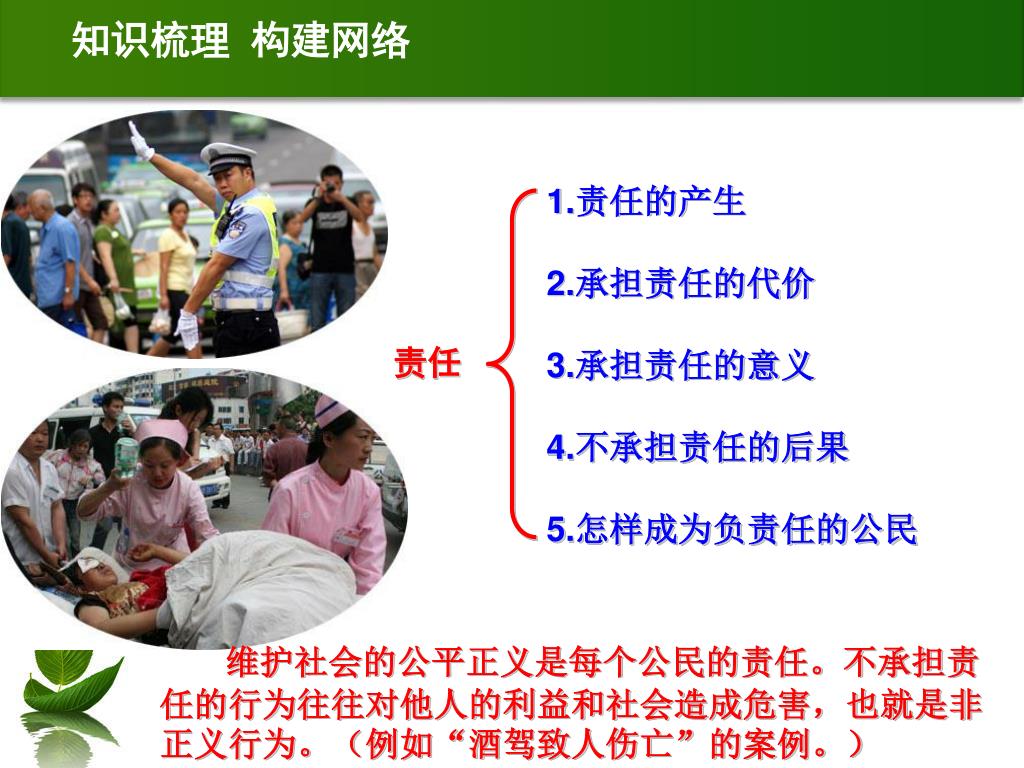 知识梳理 构建网络

责任

1.责任的产生

2.承担责任的代价

3.承担责任的意义

4.不承担责任的后果

5.怎样成为负责任的公民

维护社会的公平正义是每个公民的责任。不承担责任的行为往往对他人的利益和社会造成危害，也就是非正义行为。（例如“酒驾致人伤亡”的案例。）